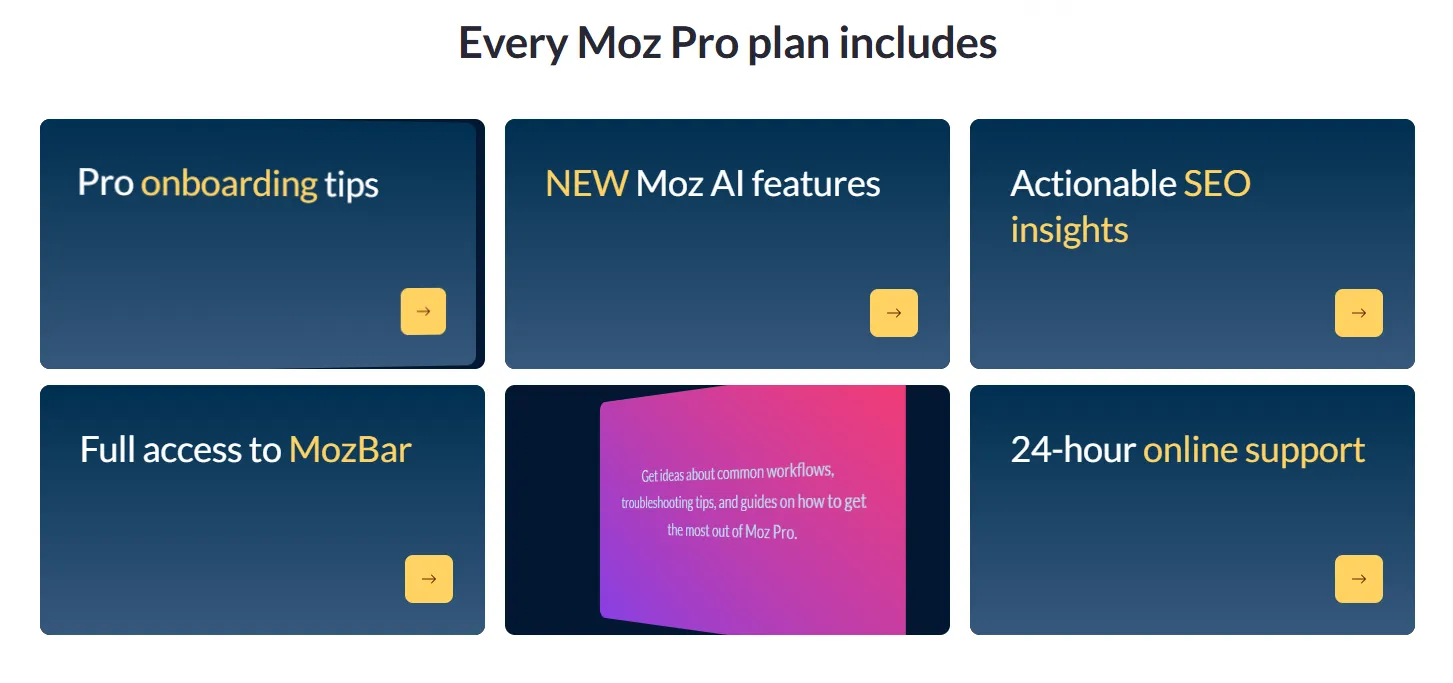 Every Moz Pro plan includes

Pro onboarding tips

→

NEW Moz AI features

→

Actionable SEO insights

→

Full access to MozBar

→

Get ideas about common workflows, troubleshooting tips, and guides on how to get the most out of Moz Pro.

24-hour online support

→